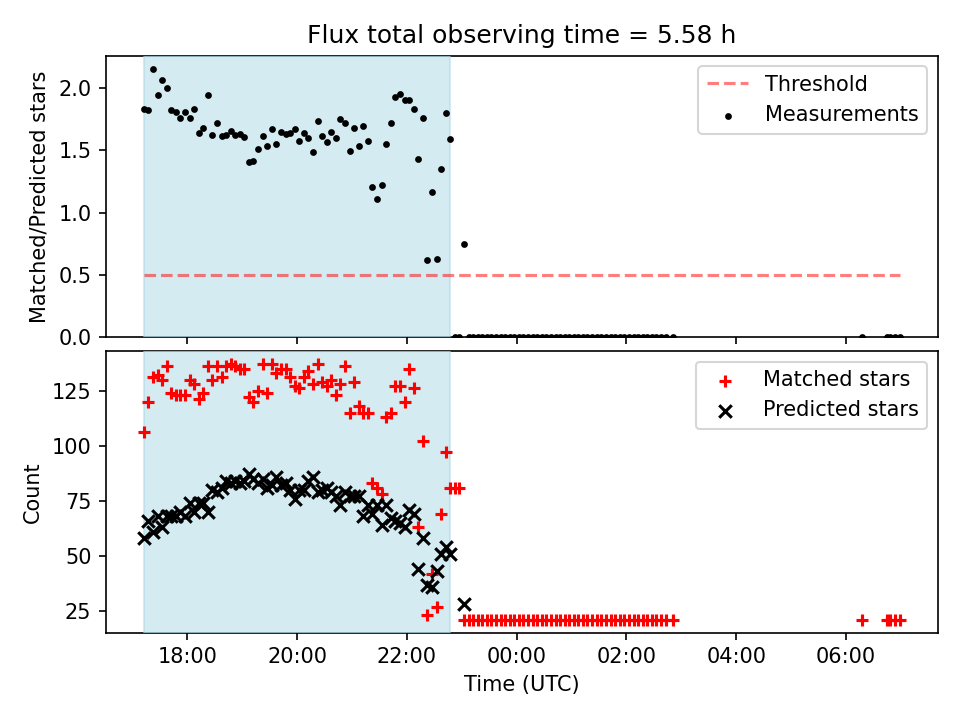 Flux total observing time = 5.58 h

Matched/Predicted stars

2.0
1.5
1.0
0.5
0.0

Threshold
Measurements

Count

125
100
75
50
25

Matched stars
Predicted stars

18:00
20:00
22:00
00:00
02:00
04:00
06:00

Time (UTC)